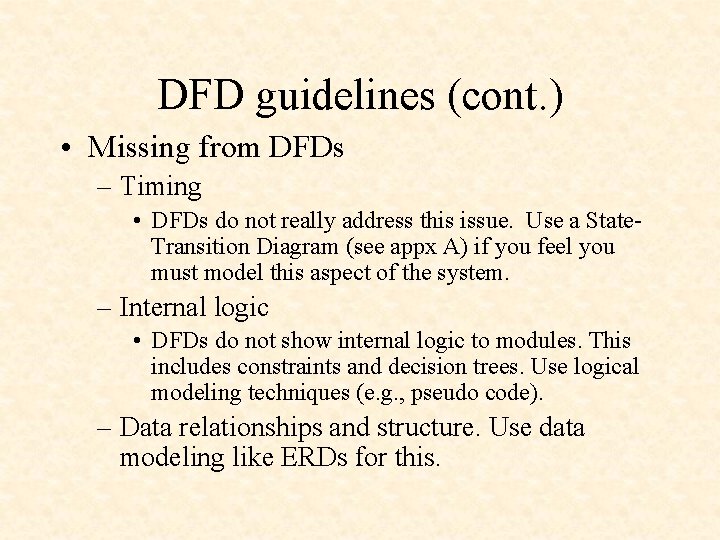 DFD guidelines (cont.)

• Missing from DFDs

– Timing

• DFDs do not really address this issue. Use a State-Transition Diagram (see appx A) if you feel you must model this aspect of the system.

– Internal logic

• DFDs do not show internal logic to modules. This includes constraints and decision trees. Use logical modeling techniques (e.g., pseudo code).

– Data relationships and structure. Use data modeling like ERDs for this.